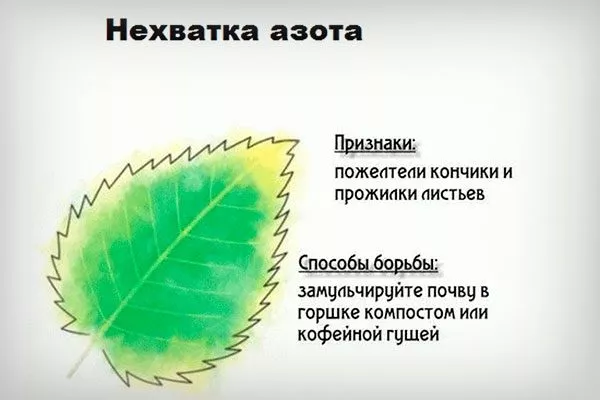 Нехватка азота

Признаки:
пожелтели кончики и прожилки листьев

Способы борьбы:
замульчируйте почву в горшке компостом или кофейной гущей